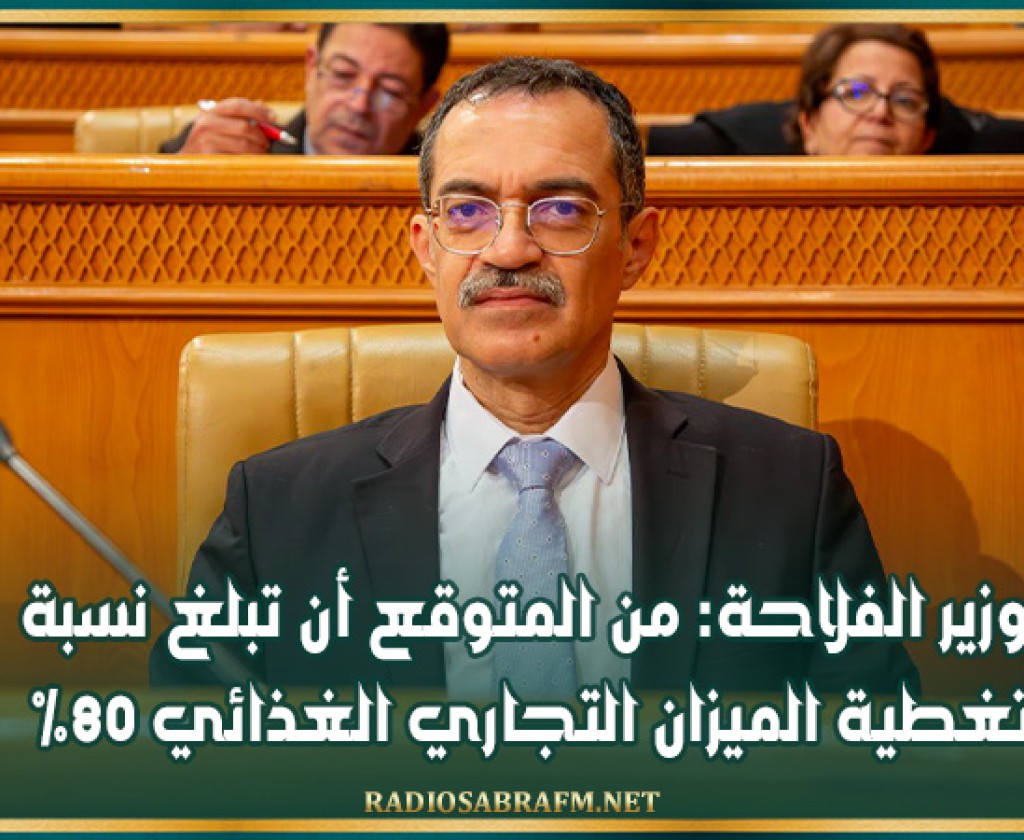 وزير الفلاحة: من المتوقع أن تبلغ نسبة تغطية الميزان التجاري الغذائي 80%

RADIOSABRAFM.NET